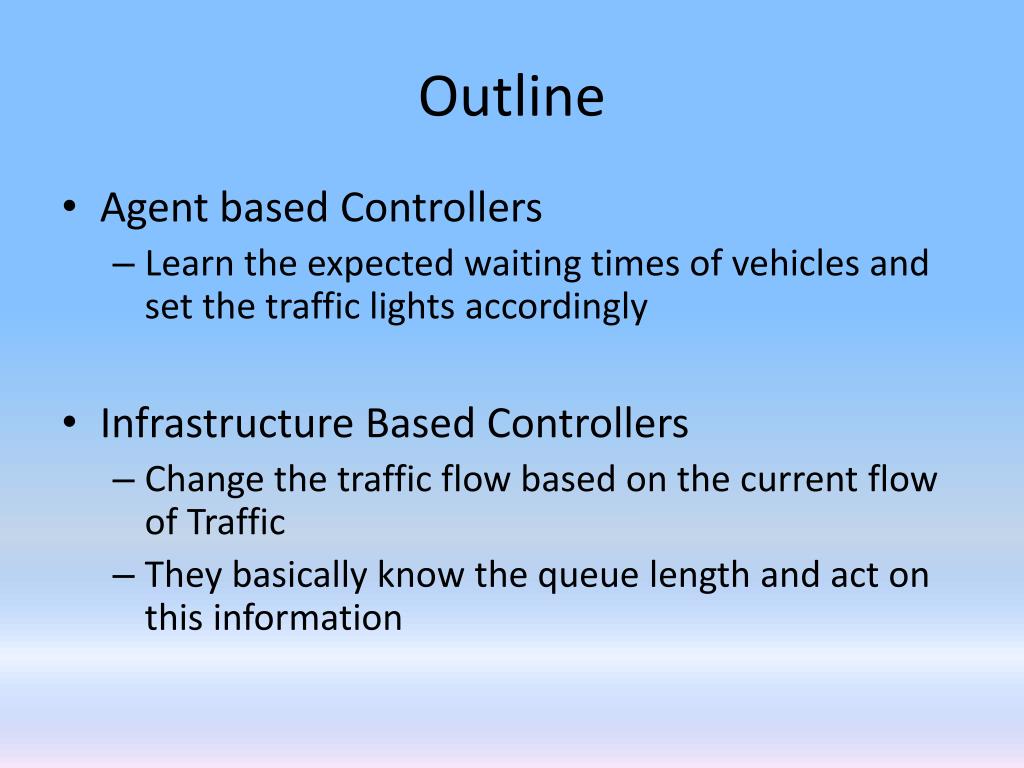 Outline

• Agent based Controllers
– Learn the expected waiting times of vehicles and set the traffic lights accordingly

• Infrastructure Based Controllers
– Change the traffic flow based on the current flow of Traffic
– They basically know the queue length and act on this information